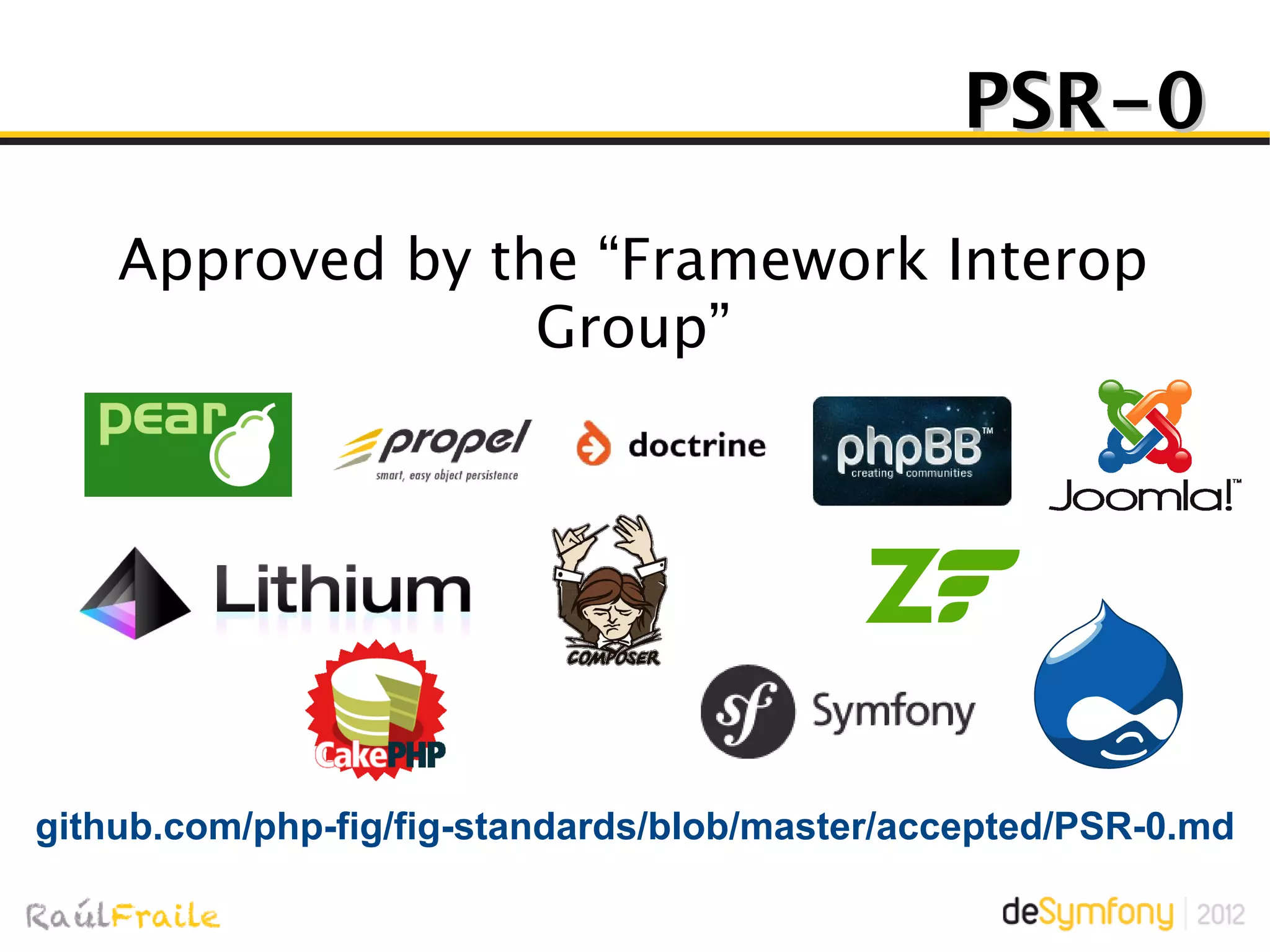 PSR-0

Approved by the “Framework Interop Group”

pear

propel
smart, easy object persistence

doctrine

phpBB™
creating communities

Joomla!™

Lithium

COMPOSER

ZF

CakePHP

sf Symfony

github.com/php-fig/fig-standards/blob/master/accepted/PSR-0.md

RaúlFraile

deSymfony | 2012